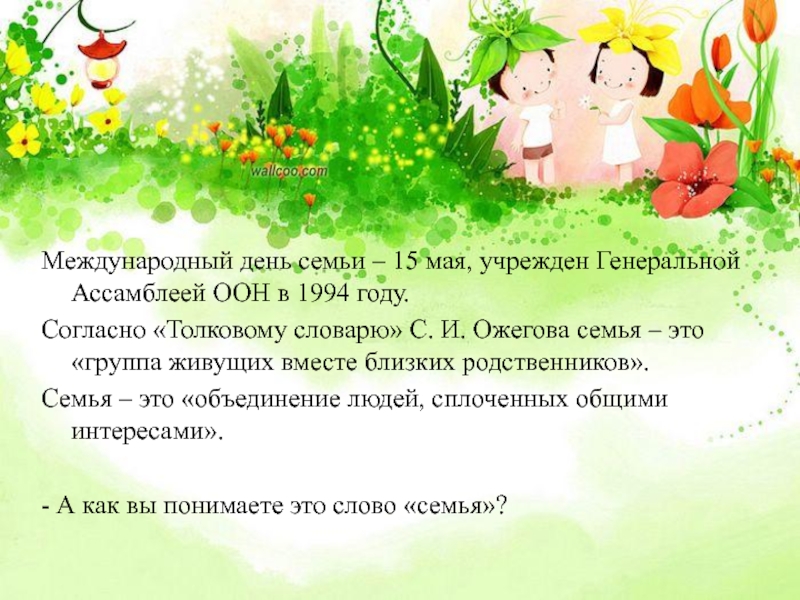 wallcoo.com

Международный день семьи – 15 мая, учрежден Генеральной Ассамблеей ООН в 1994 году.

Согласно «Толковому словарю» С. И. Ожегова семья – это «группа живущих вместе близких родственников».

Семья – это «объединение людей, сплоченных общими интересами».

- А как вы понимаете это слово «семья»?